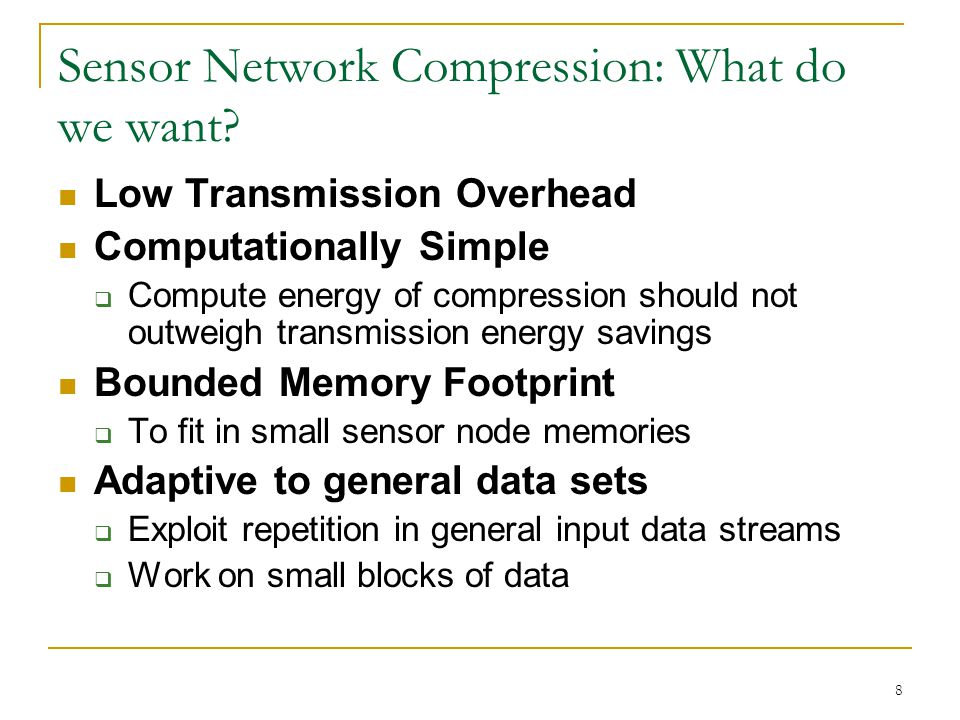 Sensor Network Compression: What do we want?

- Low Transmission Overhead
- Computationally Simple
  - Compute energy of compression should not outweigh transmission energy savings
- Bounded Memory Footprint
  - To fit in small sensor node memories
- Adaptive to general data sets
  - Exploit repetition in general input data streams
  - Work on small blocks of data

8